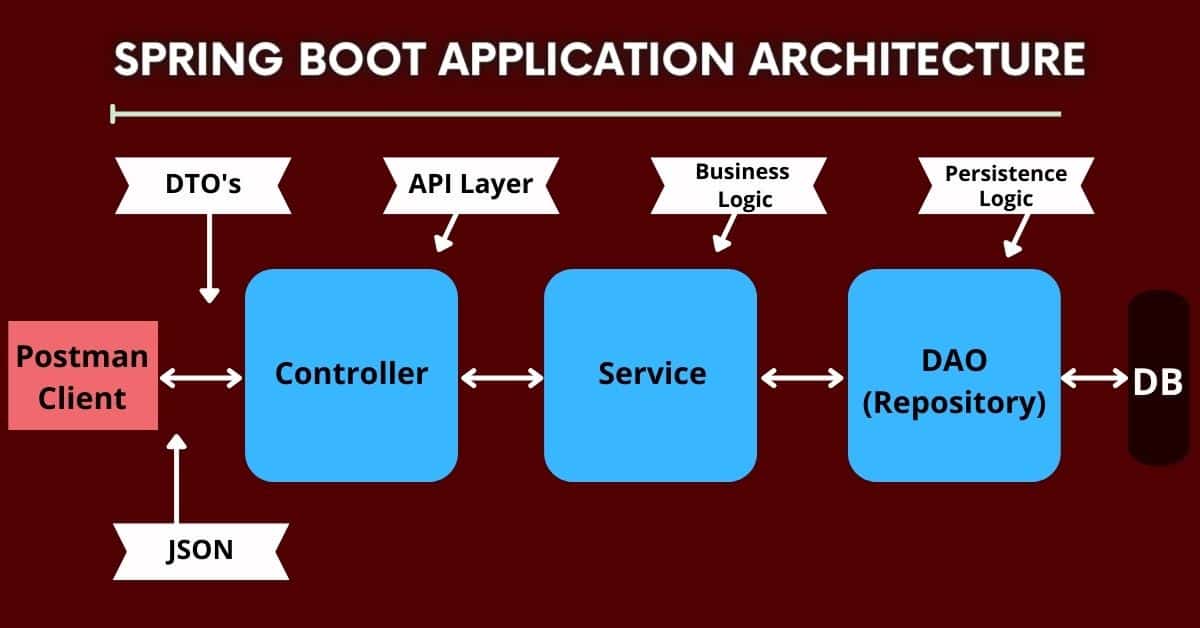 SPRING BOOT APPLICATION ARCHITECTURE

DTO's

API Layer

Business Logic

Persistence Logic

Postman Client

Controller

Service

DAO (Repository)

DB

JSON